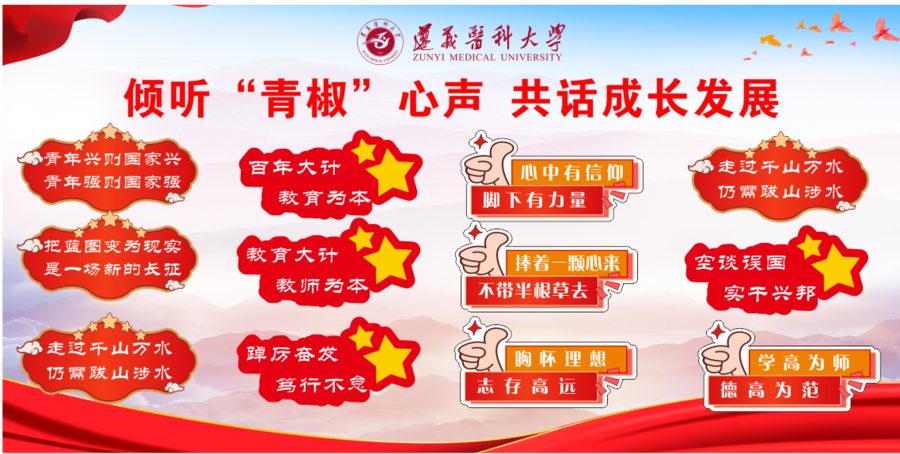 遵義醫科大學
ZUNYI MEDICAL UNIVERSITY

倾听“青椒”心声 共话成长发展

青年兴则国家兴
青年强则国家强

把蓝图变为现实
是一场新的长征

走过千山万水
仍需跋山涉水

百年大计
教育为本

教育大计
教师为本

踔厉奋发
笃行不怠

心中有信仰
脚下有力量

捧着一颗心来
不带半根草去

胸怀理想
志存高远

走过千山万水
仍需跋山涉水

空谈误国
实干兴邦

学高为师
德高为范